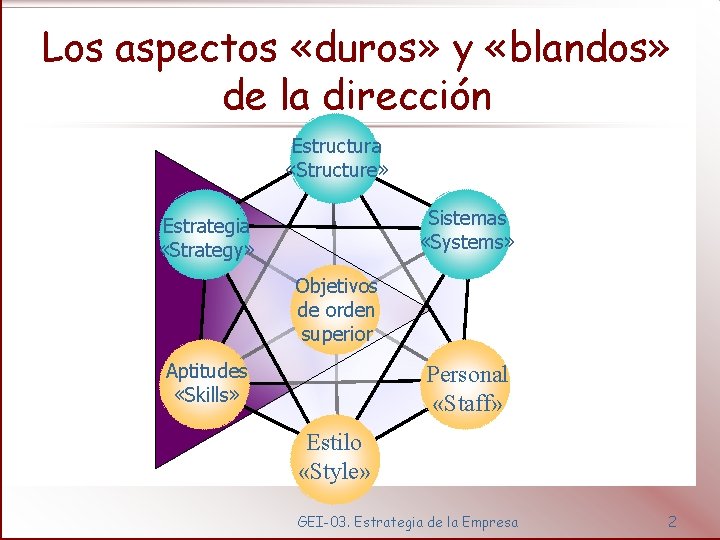 Los aspectos «duros» y «blandos» de la dirección

Estructura «Structure»

Estrategia «Strategy»

Sistemas «Systems»

Objetivos de orden superior

Aptitudes «Skills»

Personal «Staff»

Estilo «Style»

GEI-03. Estrategia de la Empresa

2